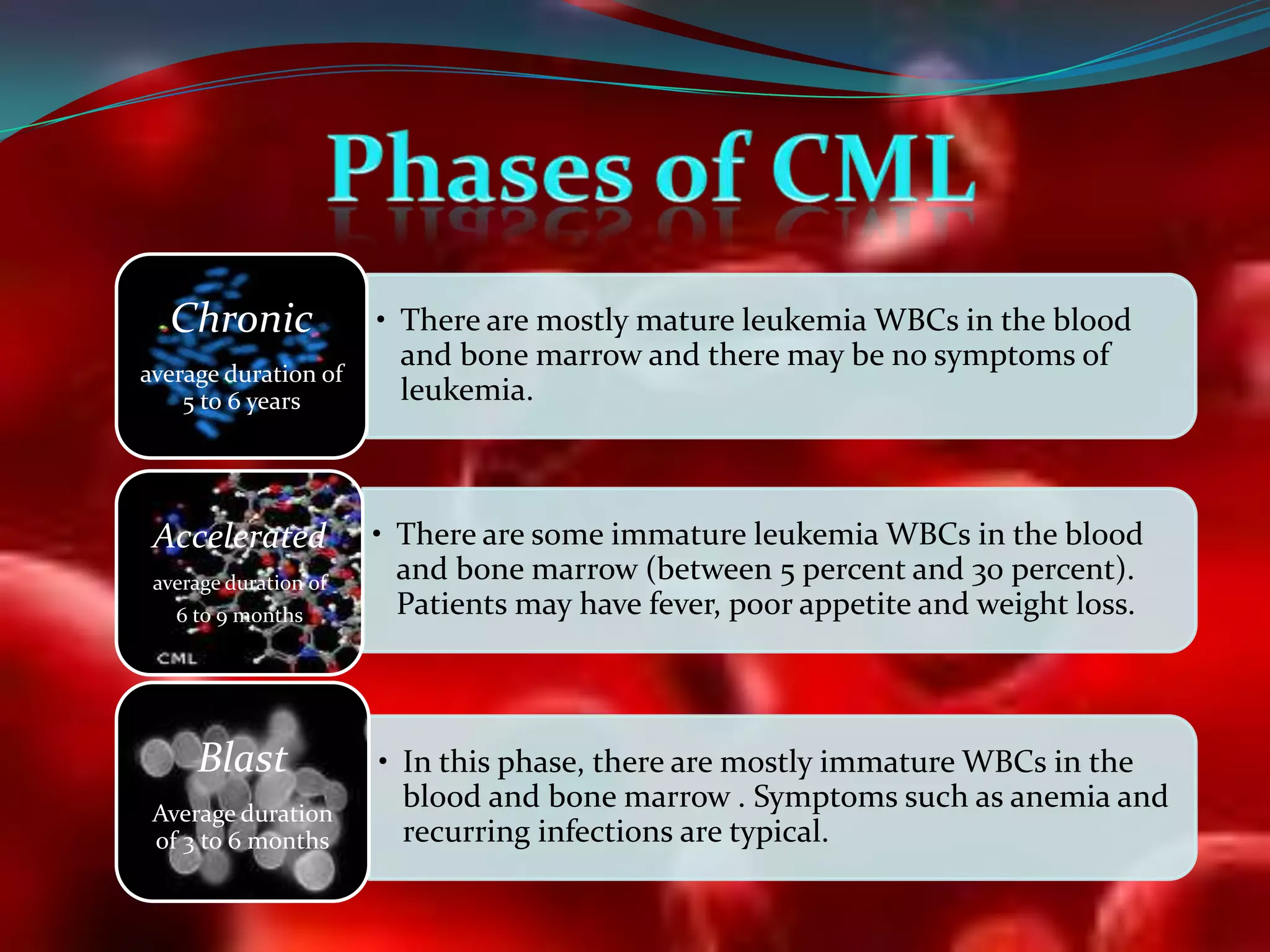 Phases of CML

Chronic

average duration of 5 to 6 years

• There are mostly mature leukemia WBCs in the blood and bone marrow and there may be no symptoms of leukemia.

Accelerated

average duration of 6 to 9 months

CML

• There are some immature leukemia WBCs in the blood and bone marrow (between 5 percent and 30 percent). Patients may have fever, poor appetite and weight loss.

Blast

Average duration of 3 to 6 months

• In this phase, there are mostly immature WBCs in the blood and bone marrow . Symptoms such as anemia and recurring infections are typical.